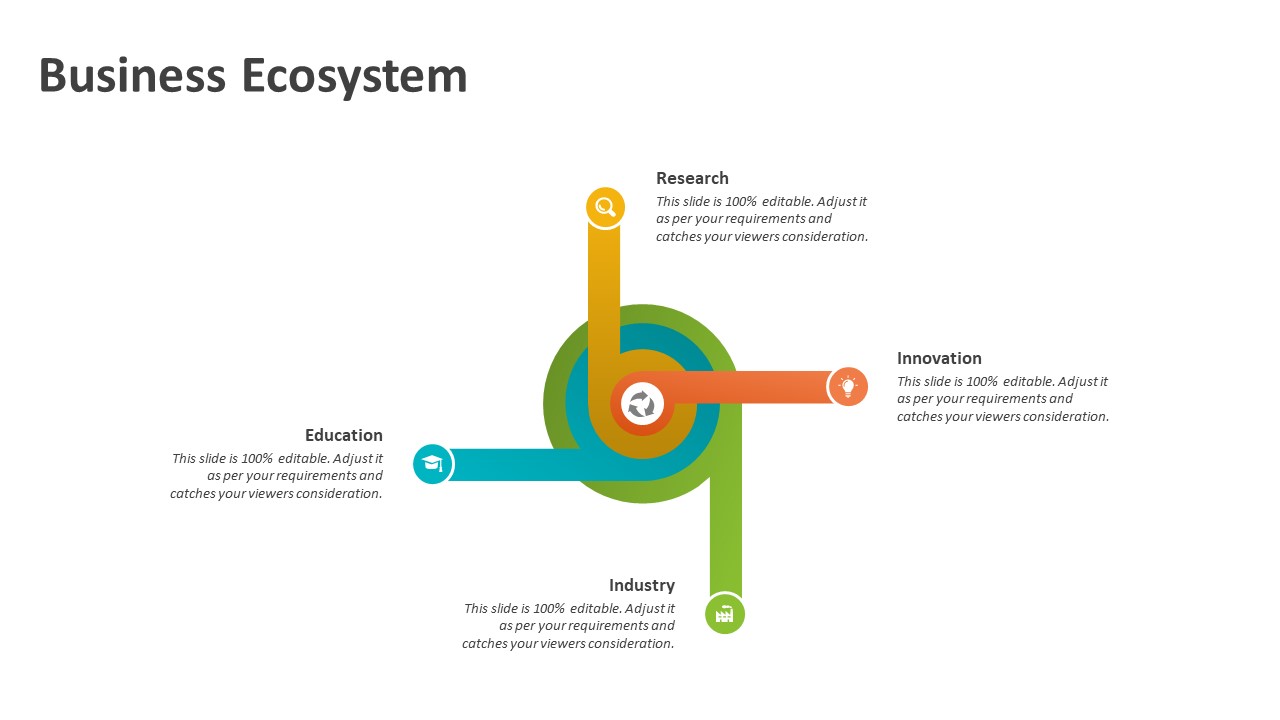 Business Ecosystem

Research
This slide is 100% editable. Adjust it as per your requirements and catches your viewers consideration.

Innovation
This slide is 100% editable. Adjust it as per your requirements and catches your viewers consideration.

Education
This slide is 100% editable. Adjust it as per your requirements and catches your viewers consideration.

Industry
This slide is 100% editable. Adjust it as per your requirements and catches your viewers consideration.